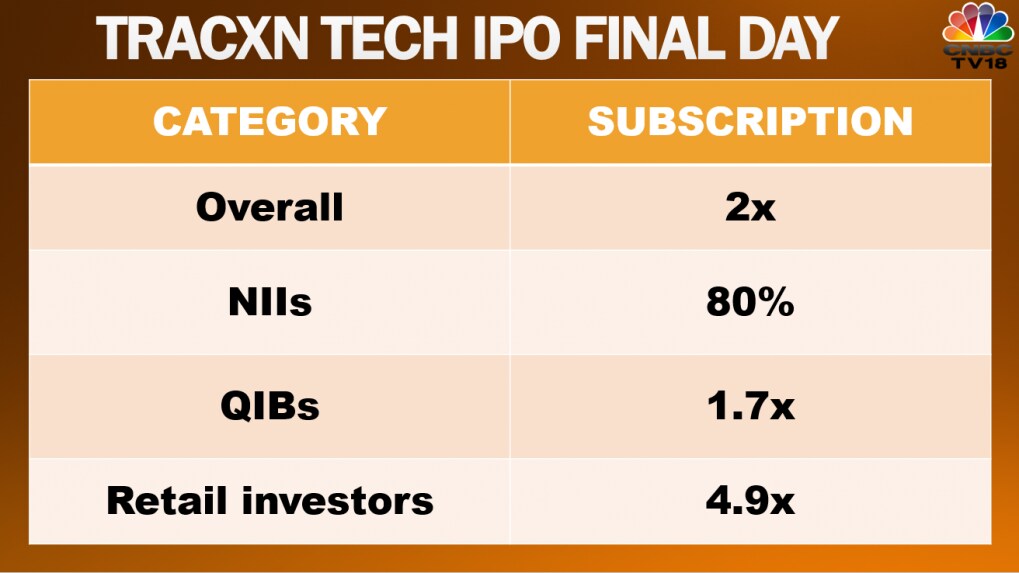 TRACXN TECH IPO FINAL DAY

CNBC TV18

| CATEGORY | SUBSCRIPTION |
|---|---|
| Overall | 2x |
| NIIs | 80% |
| QIBs | 1.7x |
| Retail investors | 4.9x |